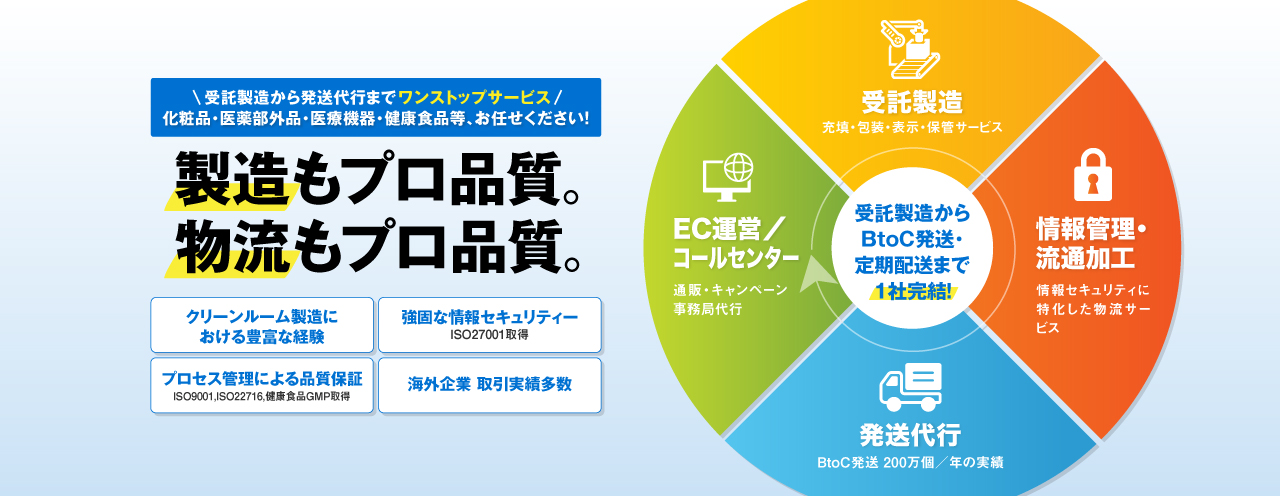 ＼受託製造から発送代行までワンストップサービス／
化粧品・医薬部外品・医療機器・健康食品等、お任せください!

製造もプロ品質。
物流もプロ品質。

クリーンルーム製造における豊富な経験

強固な情報セキュリティー
ISO27001取得

プロセス管理による品質保証
ISO9001,ISO22716,健康食品GMP取得

海外企業 取引実績多数

受託製造
充填・包装・表示・保管サービス

EC運営／コールセンター
通販・キャンペーン事務局代行

受託製造からBtoC発送・定期配送まで1社完結!

情報管理・流通加工
情報セキュリティに特化した物流サービス

発送代行
BtoC発送 200万個／年の実績